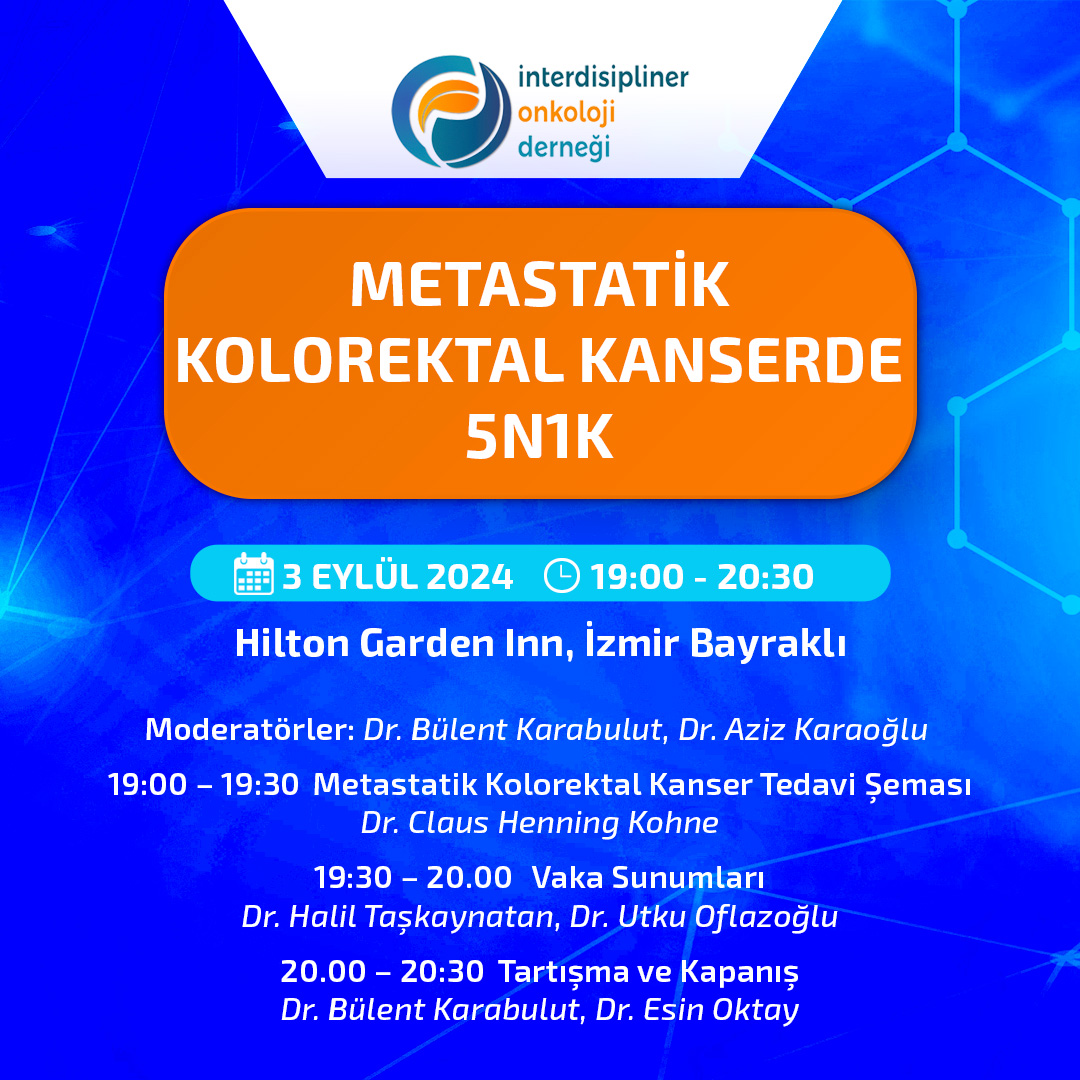 interdisipliner
onkoloji
derneği

METASTATİK KOLOREKTAL KANSERDE 5N1K

3 EYLÜL 2024 19:00 - 20:30

Hilton Garden Inn, İzmir Bayraklı

Moderatörler: Dr. Bülent Karabulut, Dr. Aziz Karaoğlu

19:00 – 19:30 Metastatik Kolorektal Kanser Tedavi Şeması
Dr. Claus Henning Kohne

19:30 – 20.00 Vaka Sunumları
Dr. Halil Taşkaynatan, Dr. Utku Oflazoğlu

20.00 – 20:30 Tartışma ve Kapanış
Dr. Bülent Karabulut, Dr. Esin Oktay